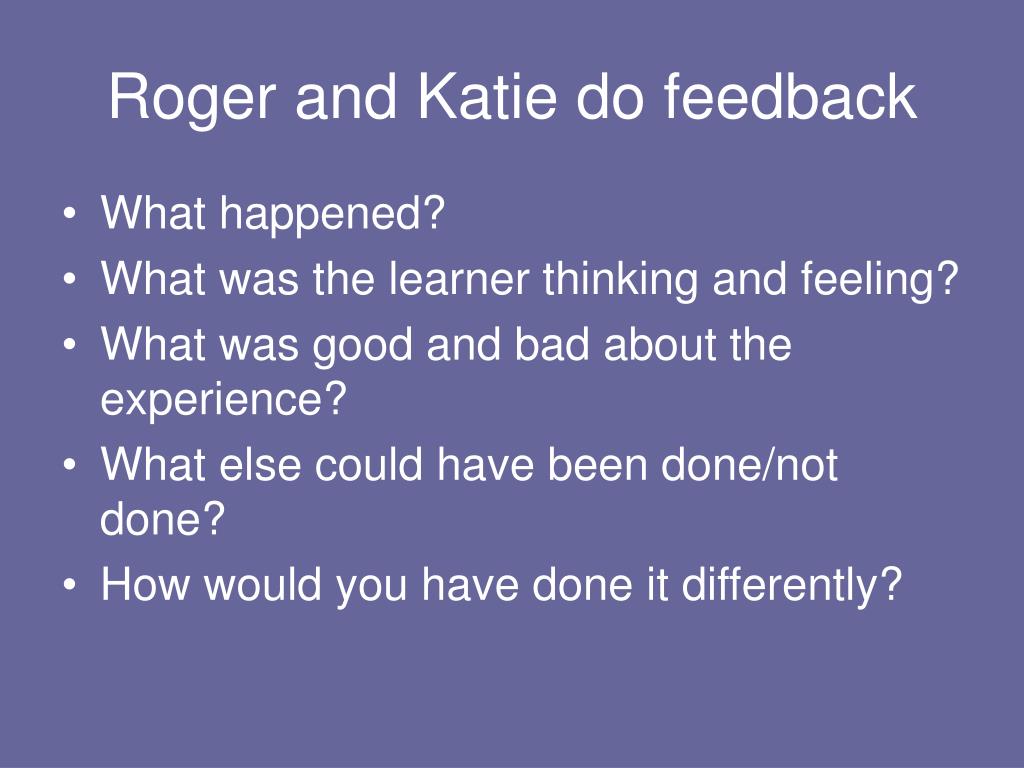 Roger and Katie do feedback

• What happened?
• What was the learner thinking and feeling?
• What was good and bad about the experience?
• What else could have been done/not done?
• How would you have done it differently?